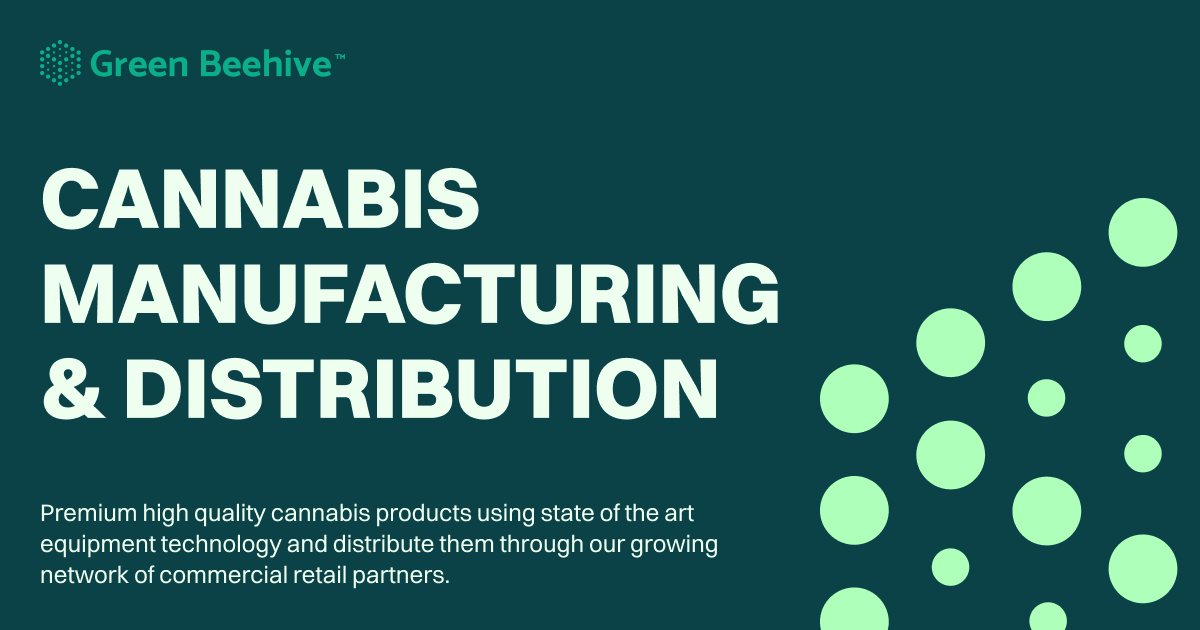 Green Beehive™

CANNABIS MANUFACTURING & DISTRIBUTION

Premium high quality cannabis products using state of the art equipment technology and distribute them through our growing network of commercial retail partners.